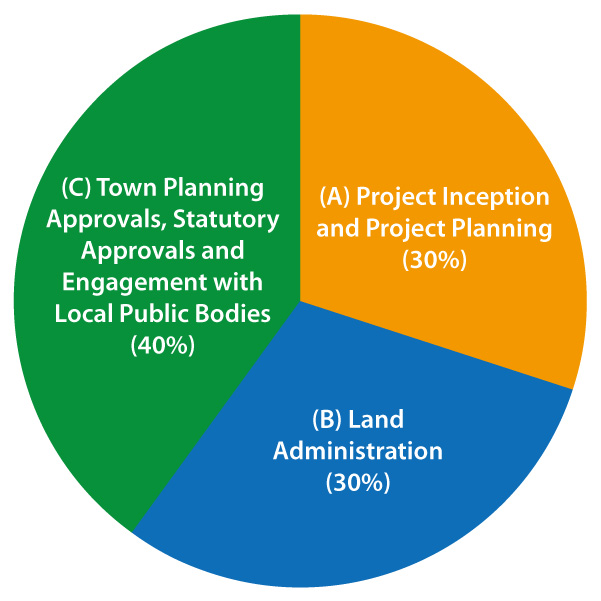 (C) Town Planning Approvals, Statutory Approvals and Engagement with Local Public Bodies (40%)

(A) Project Inception and Project Planning (30%)

(B) Land Administration (30%)